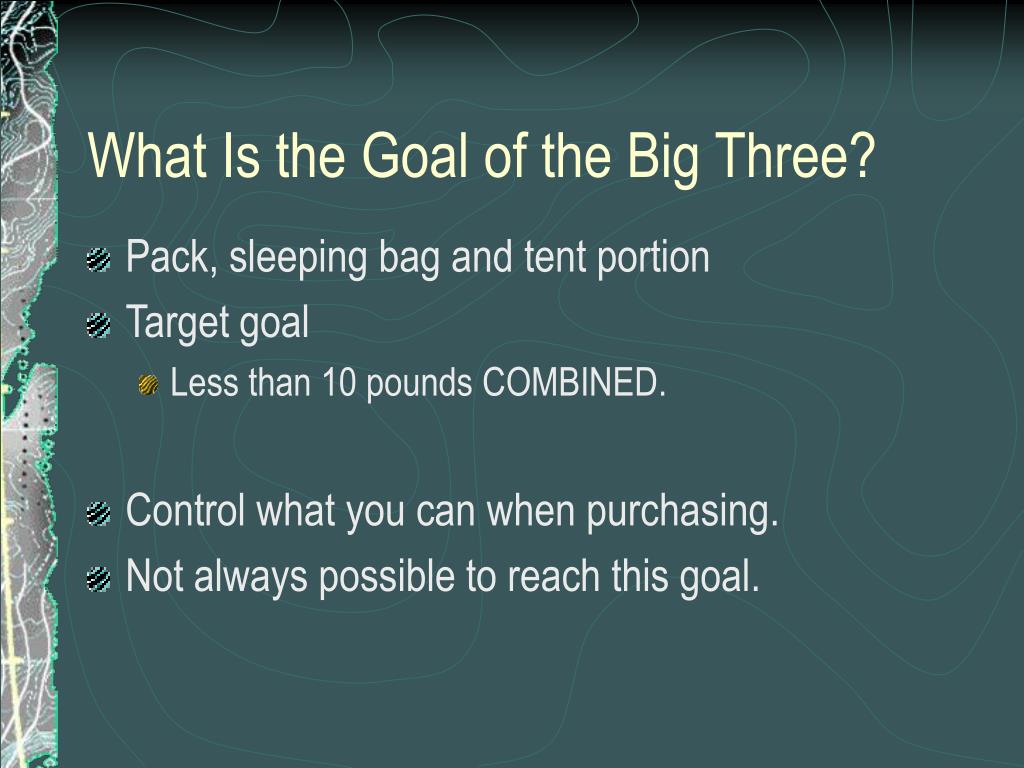 What Is the Goal of the Big Three?

Pack, sleeping bag and tent portion

Target goal

Less than 10 pounds COMBINED.

Control what you can when purchasing.

Not always possible to reach this goal.